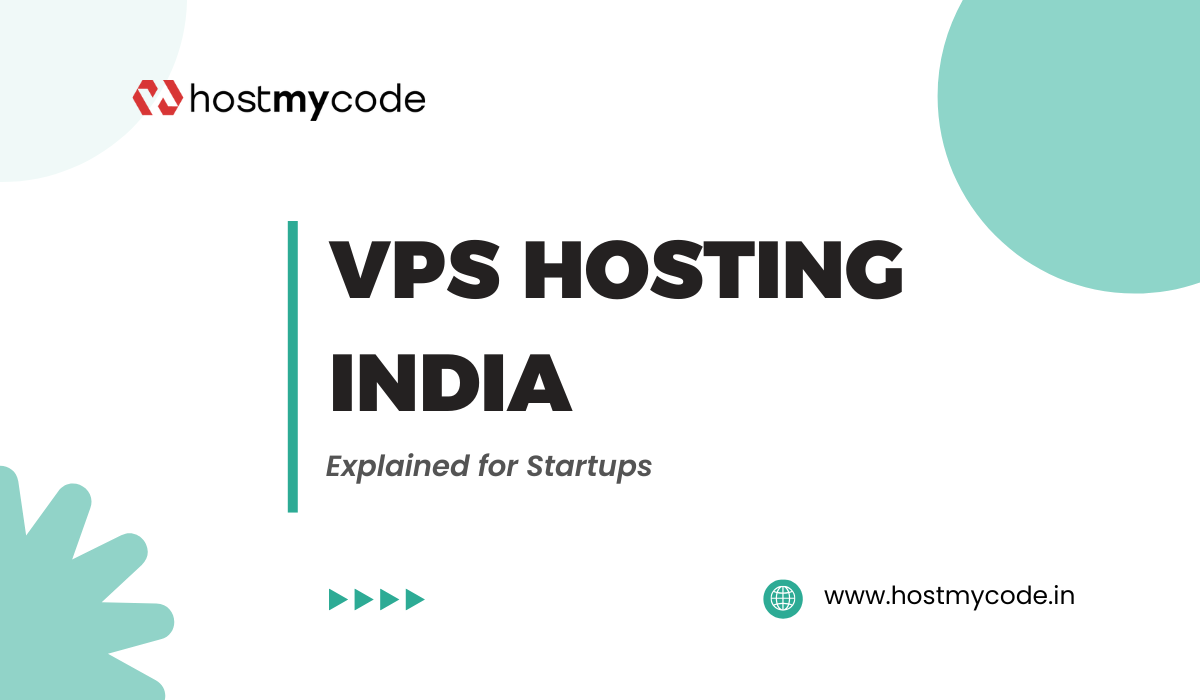 hostmycode

VPS HOSTING INDIA

Explained for Startups

www.hostmycode.in